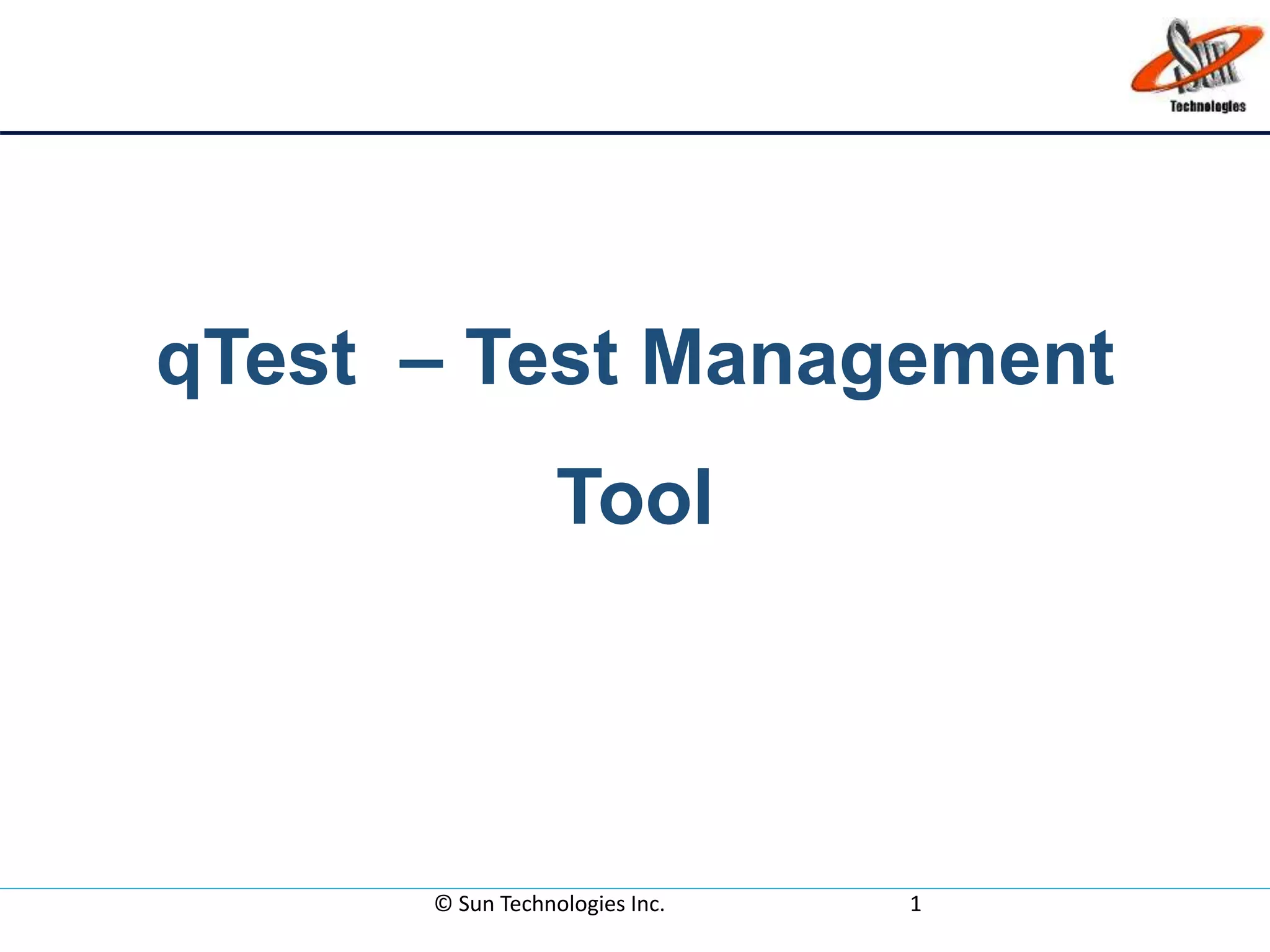 Sun Technologies

qTest – Test Management Tool

© Sun Technologies Inc. 1